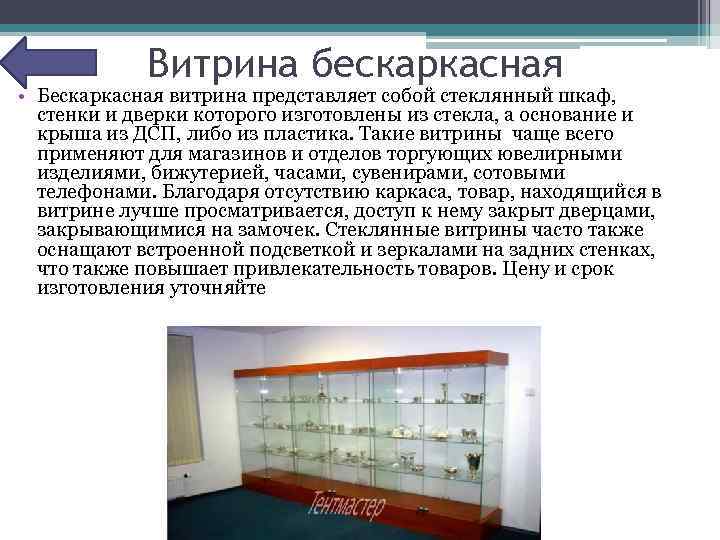 Витрина бескаркасная

• Бескаркасная витрина представляет собой стеклянный шкаф, стенки и дверки которого изготовлены из стекла, а основание и крыша из ДСП, либо из пластика. Такие витрины чаще всего применяют для магазинов и отделов торгующих ювелирными изделиями, бижутерией, часами, сувенирами, сотовыми телефонами. Благодаря отсутствию каркаса, товар, находящийся в витрине лучше просматривается, доступ к нему закрыт дверцами, закрывающимися на замочек. Стеклянные витрины часто также оснащают встроенной подсветкой и зеркалами на задних стенках, что также повышает привлекательность товаров. Цену и срок изготовления уточняйте

Тентмастер